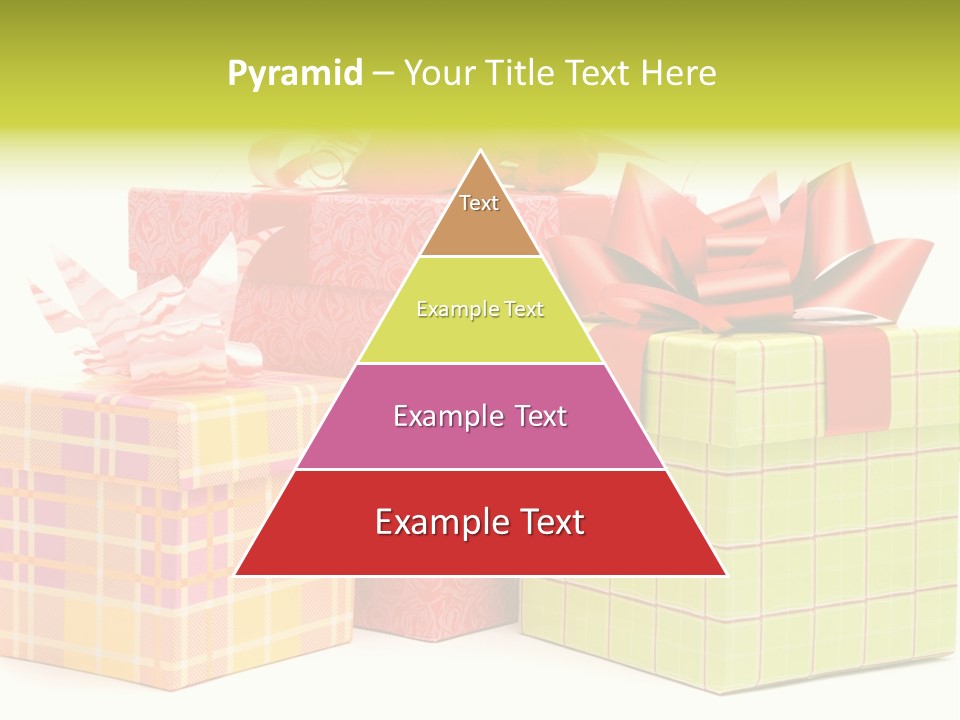 Pyramid – Your Title Text Here

Text

Example Text

Example Text

Example Text